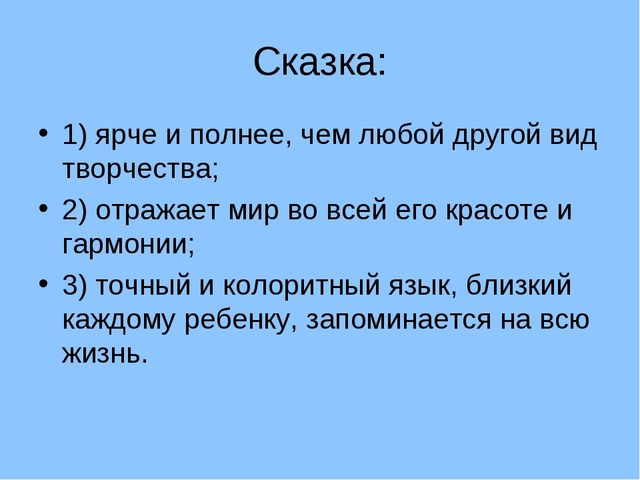 Сказка:

• 1) ярче и полнее, чем любой другой вид творчества;
• 2) отражает мир во всей его красоте и гармонии;
• 3) точный и колоритный язык, близкий каждому ребенку, запоминается на всю жизнь.